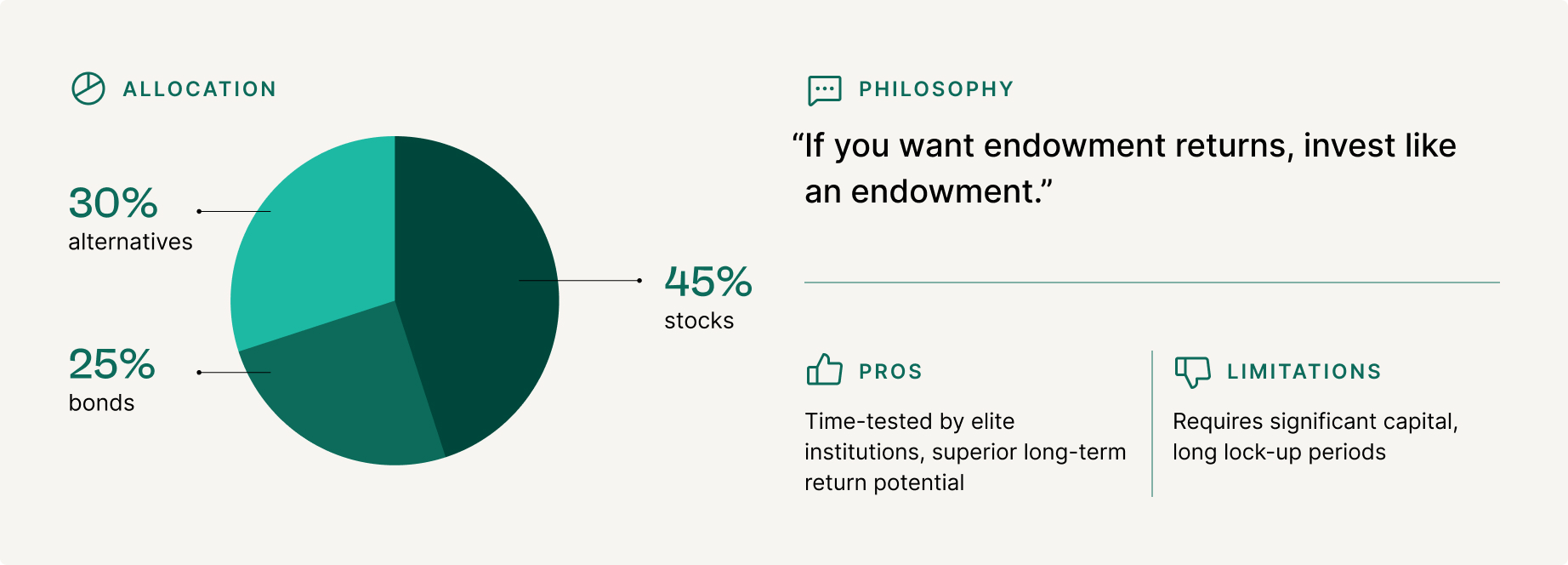 ALLOCATION

30%
alternatives

25%
bonds

45%
stocks

PHILOSOPHY

“If you want endowment returns, invest like an endowment.”

PROS

Time-tested by elite institutions, superior long-term return potential

LIMITATIONS

Requires significant capital, long lock-up periods